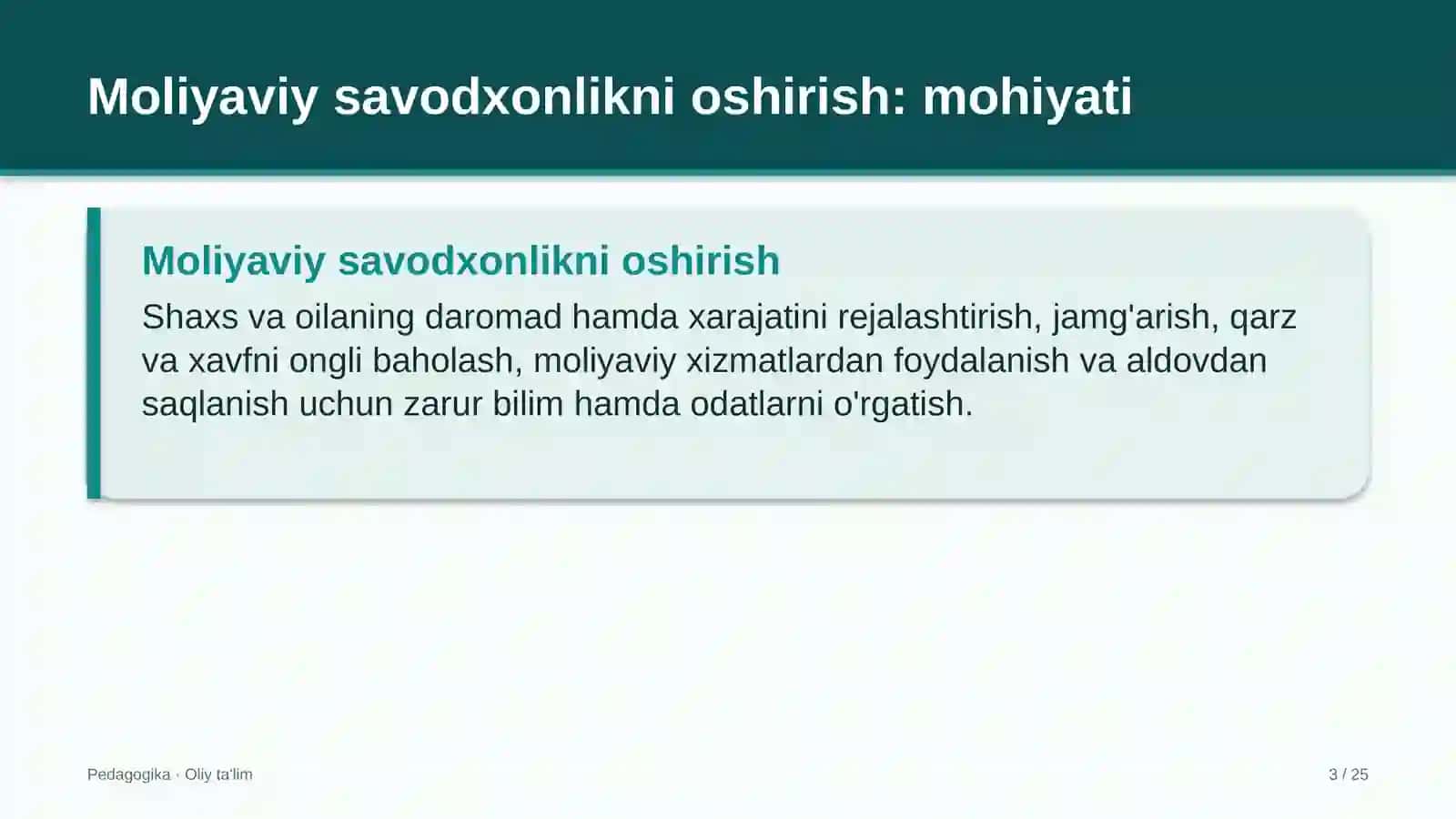 Moliyaviy savodxonlikni oshirish: mohiyati

Moliyaviy savodxonlikni oshirish

Shaxs va oilaning daromad hamda xarajatini rejalashtirish, jamg'arish, qarz va xavfni ongli baholash, moliyaviy xizmatlardan foydalanish va aldovdan saqlanish uchun zarur bilim hamda odatlarni o'rgatish.

Pedagogika · Oliy ta'lim

3 / 25